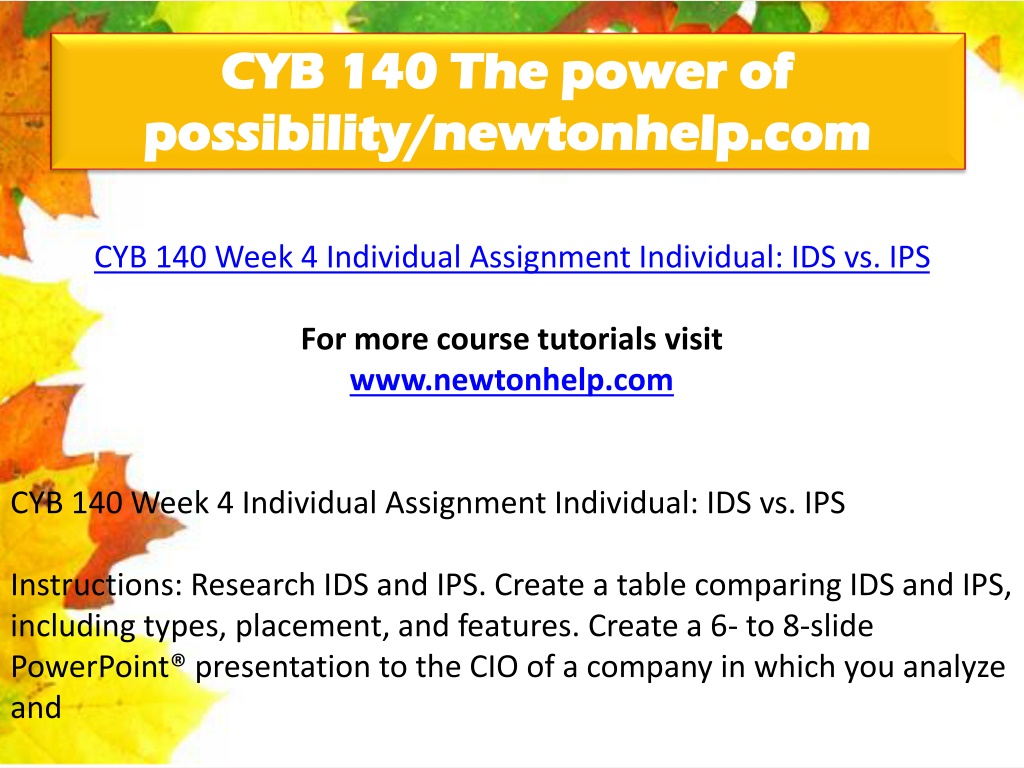 CYB 140 The power of possibility/newtonhelp.com

CYB 140 Week 4 Individual Assignment Individual: IDS vs. IPS

For more course tutorials visit
www.newtonhelp.com

CYB 140 Week 4 Individual Assignment Individual: IDS vs. IPS

Instructions: Research IDS and IPS. Create a table comparing IDS and IPS, including types, placement, and features. Create a 6- to 8-slide PowerPoint® presentation to the CIO of a company in which you analyze and